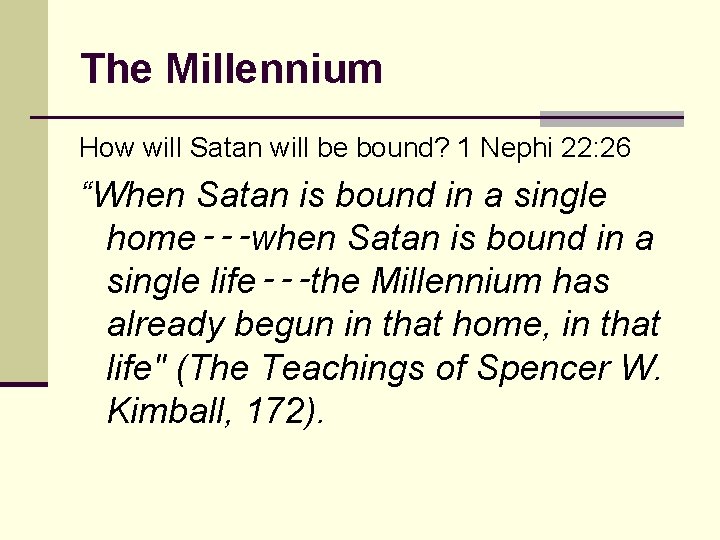 The Millennium

How will Satan will be bound? 1 Nephi 22:26

“When Satan is bound in a single home---when Satan is bound in a single life---the Millennium has already begun in that home, in that life" (The Teachings of Spencer W. Kimball, 172).